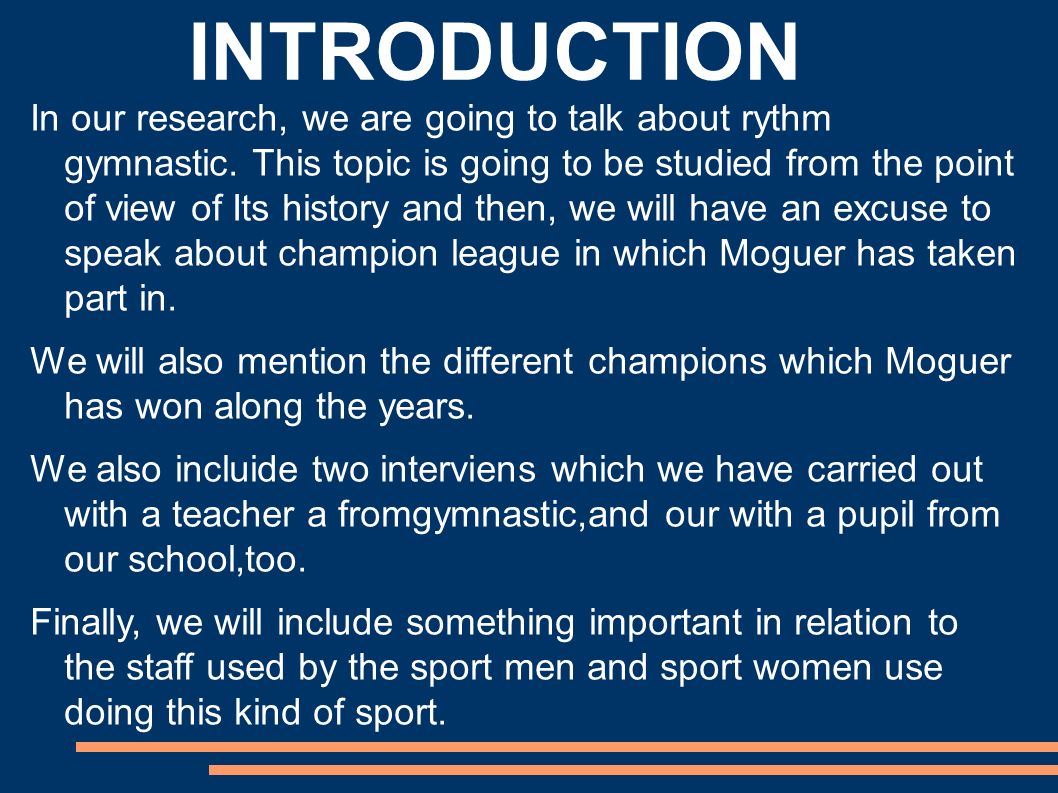 INTRODUCTION

In our research, we are going to talk about rythm gymnastic. This topic is going to be studied from the point of view of Its history and then, we will have an excuse to speak about champion league in which Moguer has taken part in.

We will also mention the different champions which Moguer has won along the years.

We also incluide two interviens which we have carried out with a teacher a fromgymnastic,and our with a pupil from our school,too.

Finally, we will include something important in relation to the staff used by the sport men and sport women use doing this kind of sport.